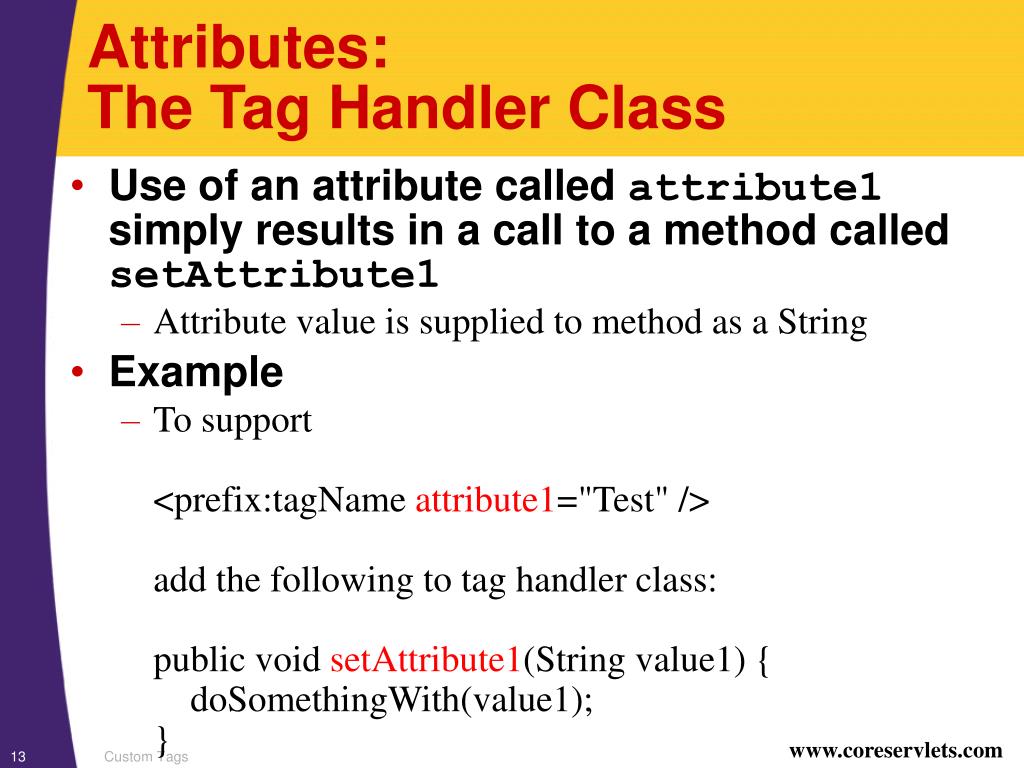 Attributes:
The Tag Handler Class

• Use of an attribute called attribute1 simply results in a call to a method called setAttribute1
– Attribute value is supplied to method as a String
• Example
– To support

<prefix:tagName attribute1="Test" />

add the following to tag handler class:

public void setAttribute1(String value1) {
doSomethingWith(value1);
}

13 Custom Tags www.coreservlets.com